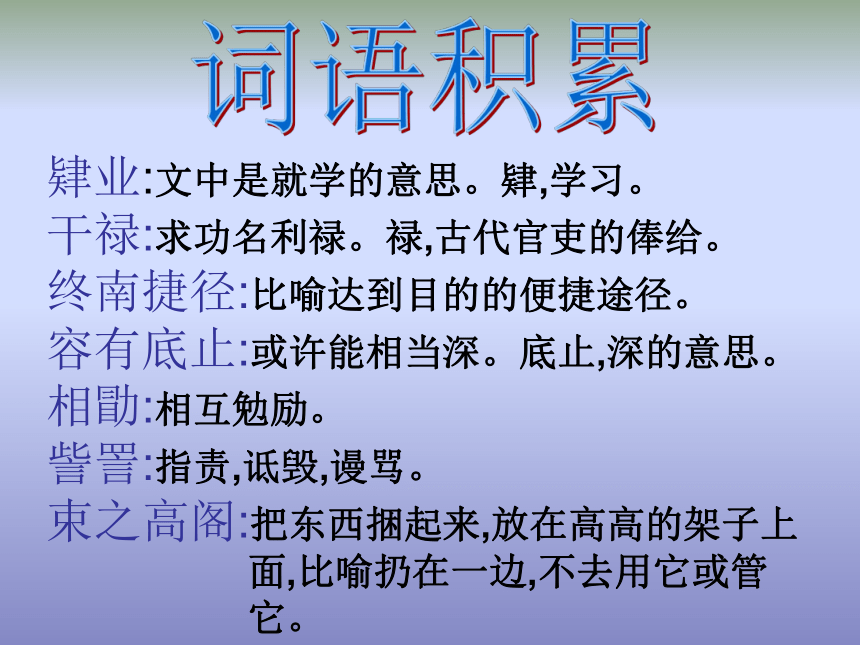 词语积累

肄业:文中是就学的意思。肄,学习。

干禄:求功名利禄。禄,古代官吏的俸给。

终南捷径:比喻达到目的的便捷途径。

容有底止:或许能相当深。底止,深的意思。

相勖:相互勉励。

訾詈:指责,诋毁,谩骂。

束之高阁:把东西捆起来,放在高高的架子上面,比喻扔在一边,不去用它或管它。